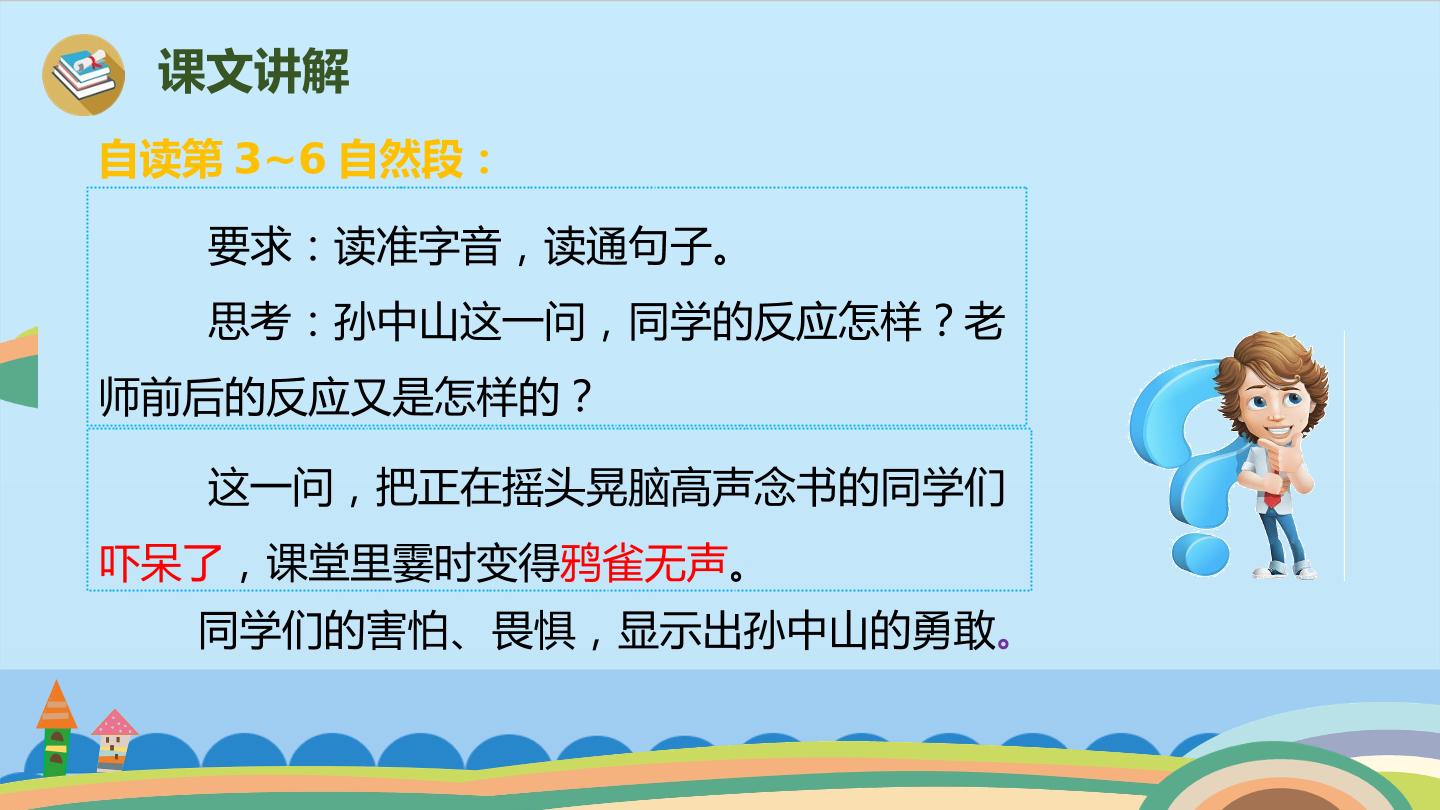 课文讲解

自读第3~6自然段：

要求：读准字音，读通句子。

思考：孙中山这一问，同学的反应怎样？老师前后的反应又是怎样的？

这一问，把正在摇头晃脑高声念书的同学们吓呆了，课堂里霎时变得鸦雀无声。

同学们的害怕、畏惧，显示出孙中山的勇敢。